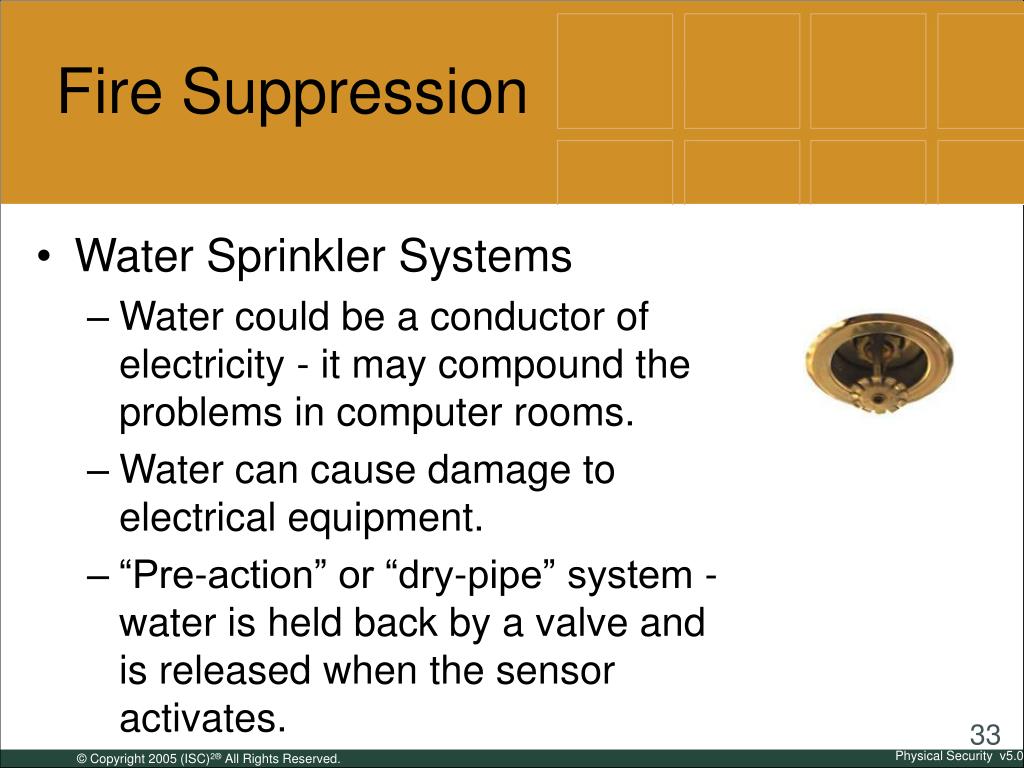 Fire Suppression

• Water Sprinkler Systems
– Water could be a conductor of electricity - it may compound the problems in computer rooms.
– Water can cause damage to electrical equipment.
– “Pre-action” or “dry-pipe” system - water is held back by a valve and is released when the sensor activates.

33

© Copyright 2005 (ISC)$^{2®}$ All Rights Reserved.

Physical Security v5.0